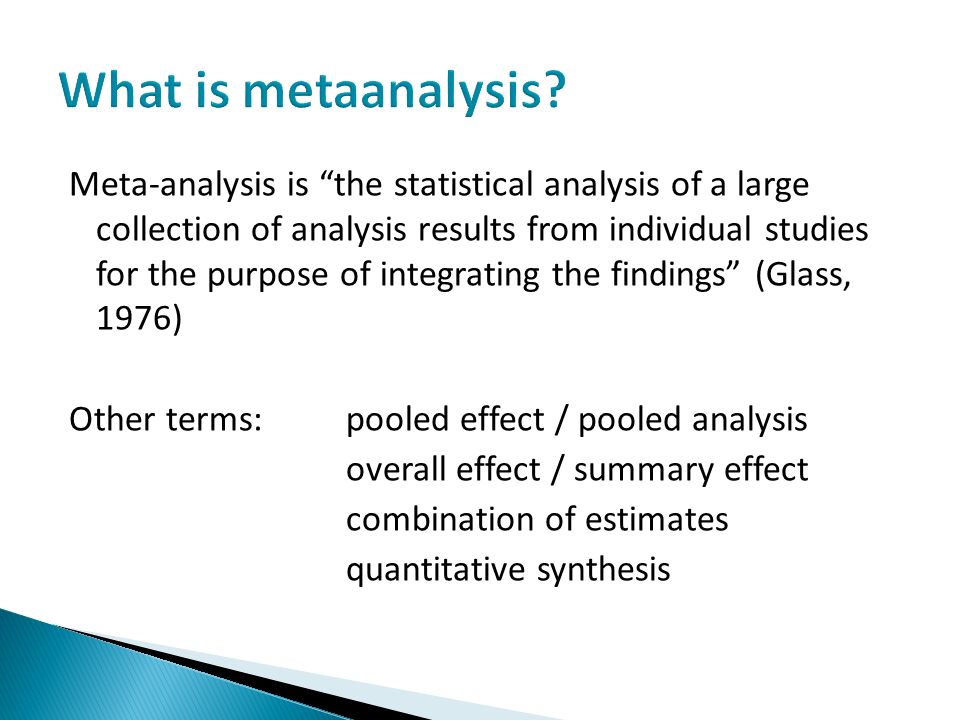 What is metaanalysis?

Meta-analysis is “the statistical analysis of a large collection of analysis results from individual studies for the purpose of integrating the findings” (Glass, 1976)

Other terms: pooled effect / pooled analysis
overall effect / summary effect
combination of estimates
quantitative synthesis